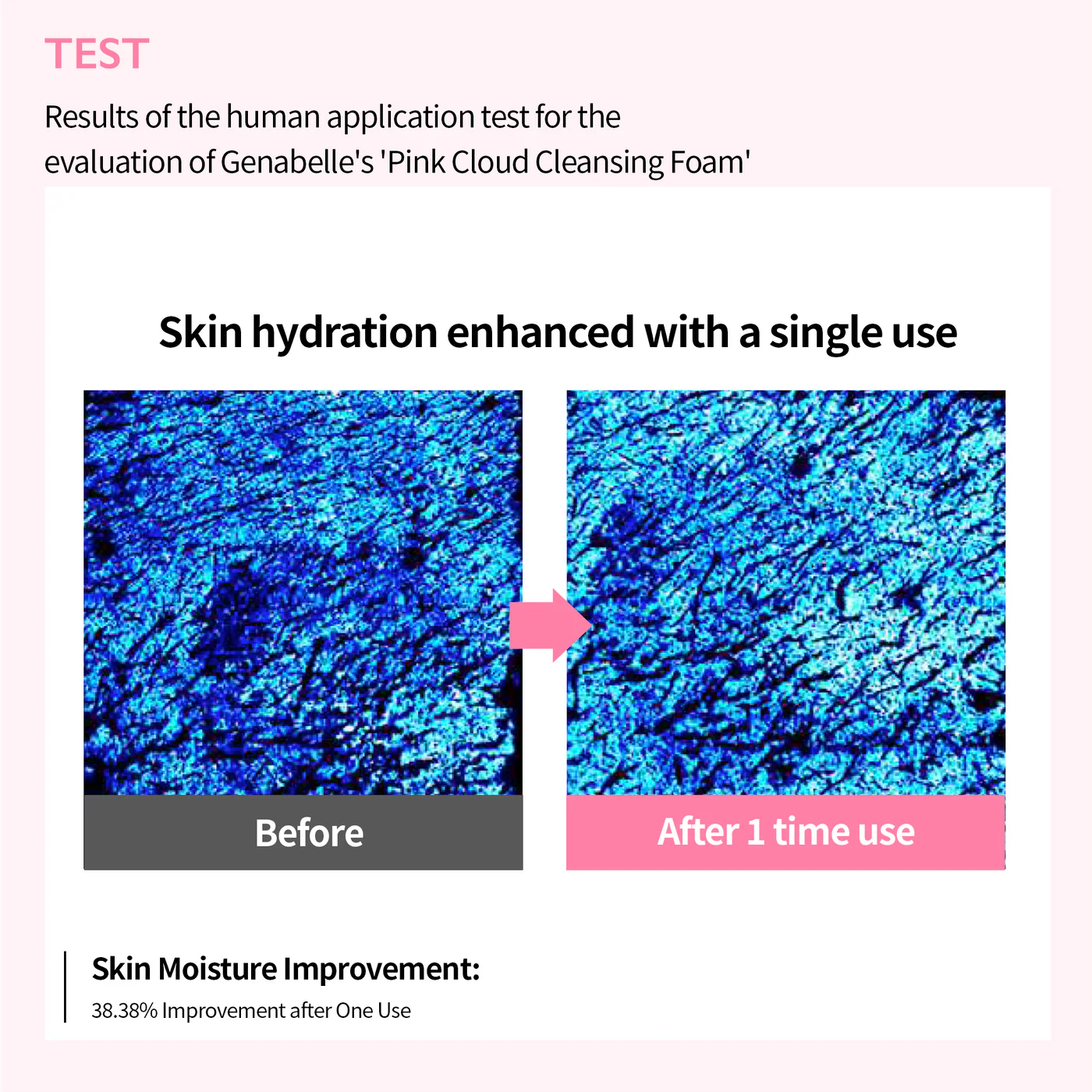 TEST

Results of the human application test for the evaluation of Genabelle's 'Pink Cloud Cleansing Foam'

Skin hydration enhanced with a single use

Before

After 1 time use

Skin Moisture Improvement:

38.38% Improvement after One Use